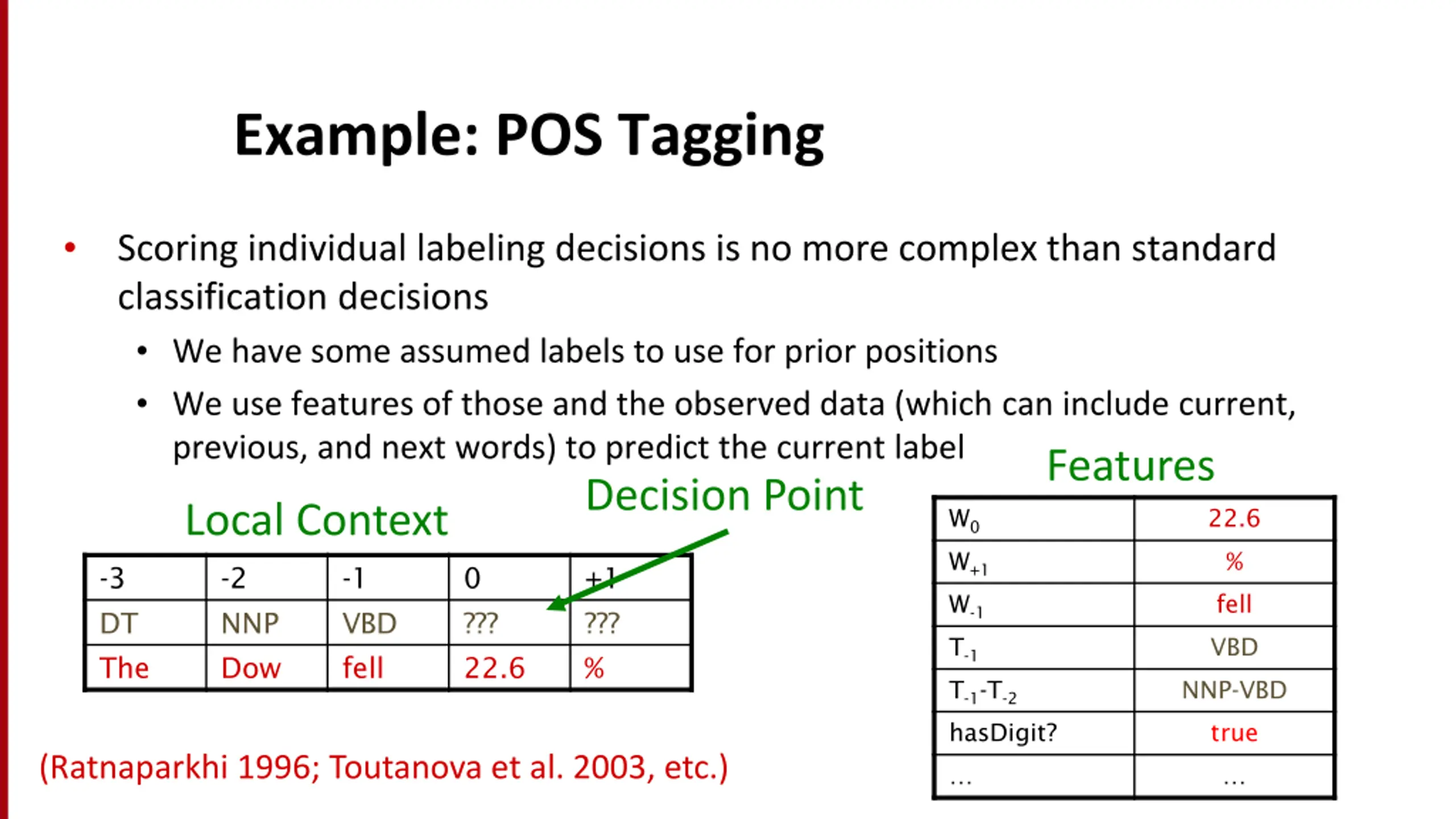 Example: POS Tagging

• Scoring individual labeling decisions is no more complex than standard classification decisions

• We have some assumed labels to use for prior positions

• We use features of those and the observed data (which can include current, previous, and next words) to predict the current label

Local Context

Decision Point

| -3 | -2 | -1 | 0 | +1 |
|---|---|---|---|---|
| DT | NNP | VBD | ??? | ??? |
| The | Dow | fell | 22.6 | % |

Features

| $W_0$ | 22.6 |
|---|---|
| $W_{+1}$ | % |
| $W_{-1}$ | fell |
| $T_{-1}$ | VBD |
| $T_{-1}$-$T_{-2}$ | NNP-VBD |
| hasDigit? | true |
| … | … |

(Ratnaparkhi 1996; Toutanova et al. 2003, etc.)